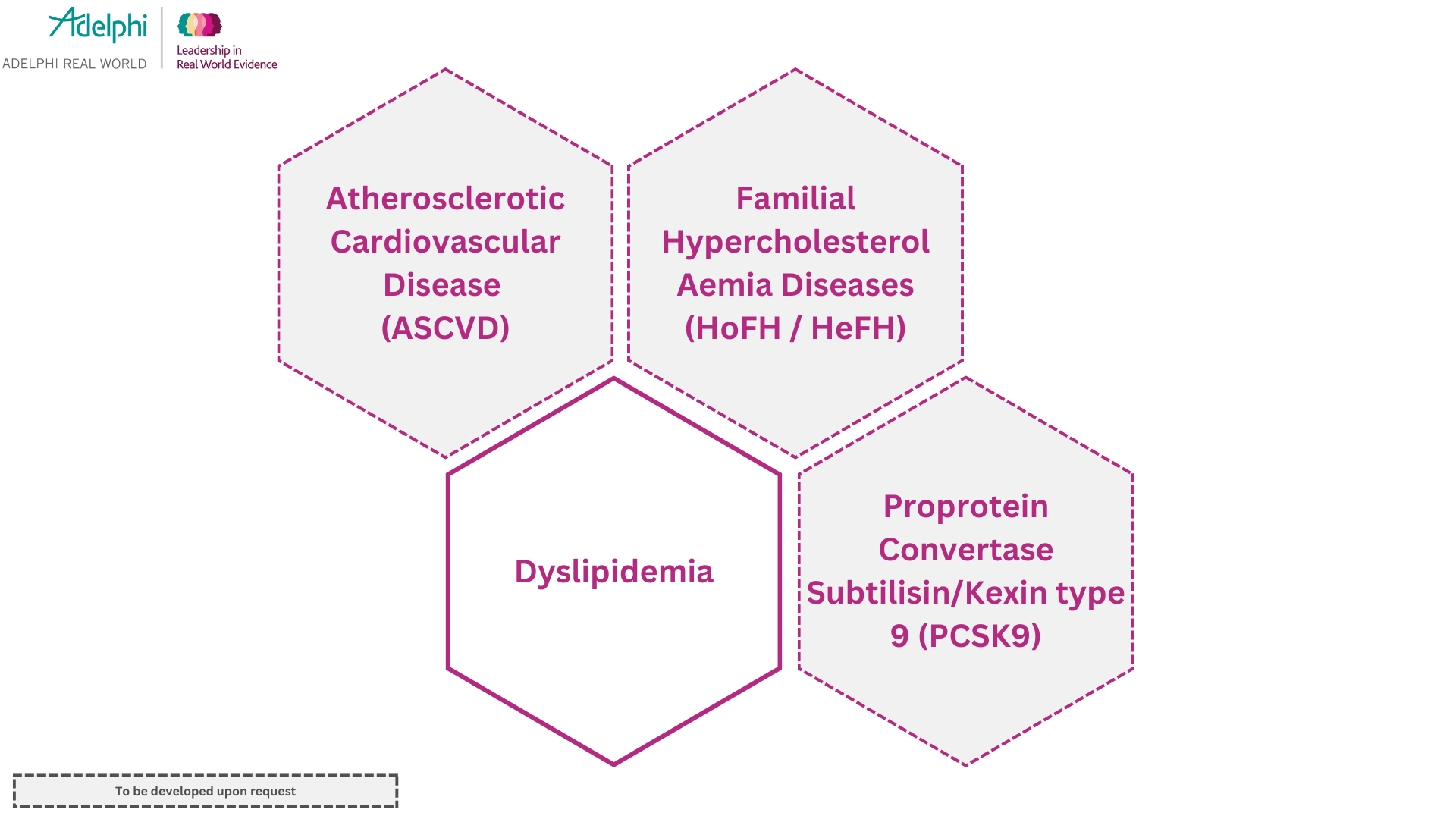 Adelphi
ADELPHI REAL WORLD

Leadership in
Real World Evidence

Atherosclerotic Cardiovascular Disease (ASCVD)

Familial Hypercholesterol Aemia Diseases (HoFH / HeFH)

Dyslipidemia

Proprotein Convertase Subtilisin/Kexin type 9 (PCSK9)

To be developed upon request